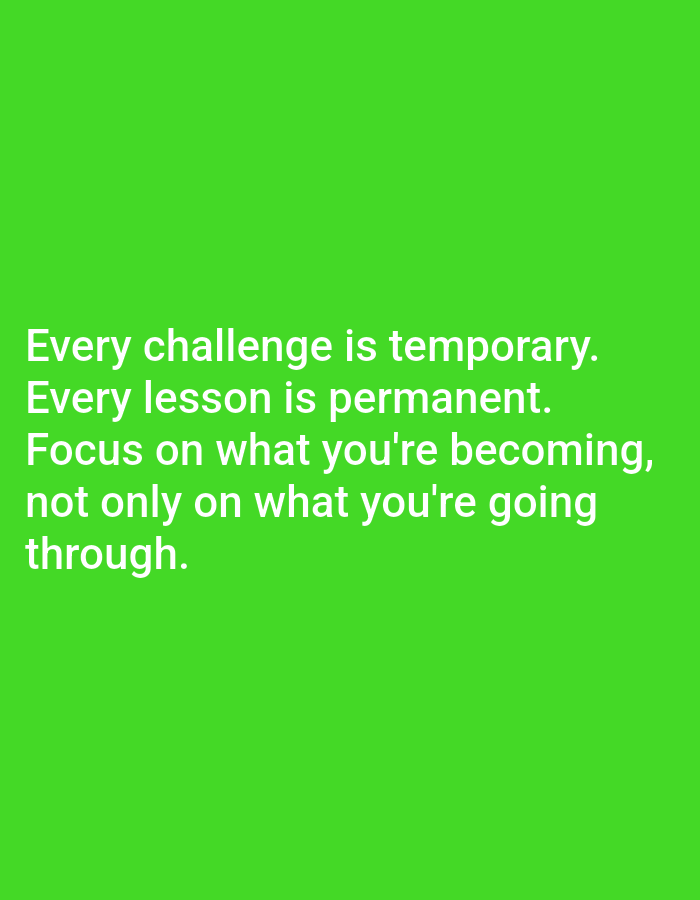 Every challenge is temporary. Every lesson is permanent. Focus on what you're becoming, not only on what you're going through.